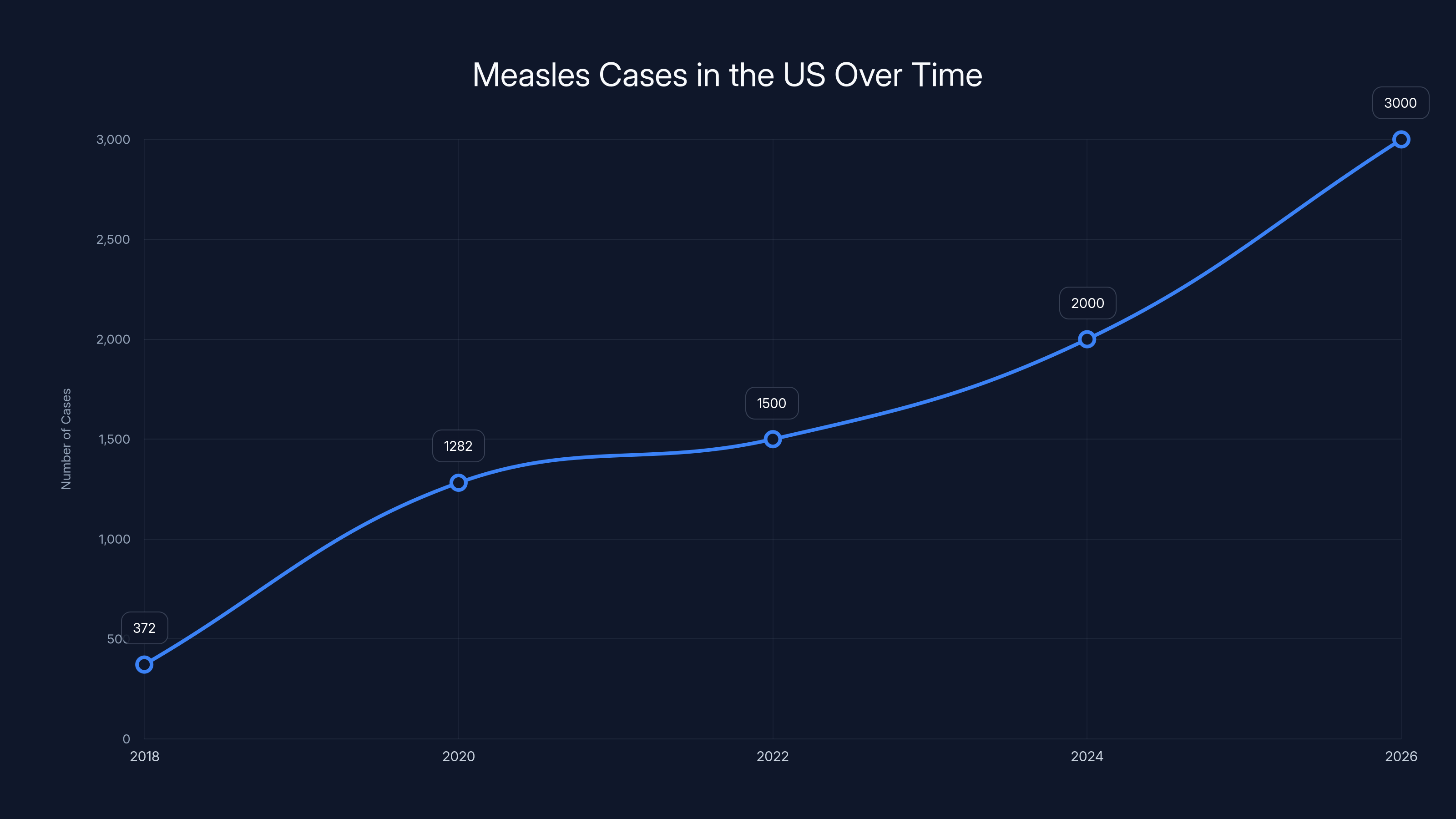 Measles Cases in the US Over Time

Number of Cases

3,000
2,500
2,000
1,500
1,000
500
0

372
1282
1500
2000
3000

2018
2020
2022
2024
2026